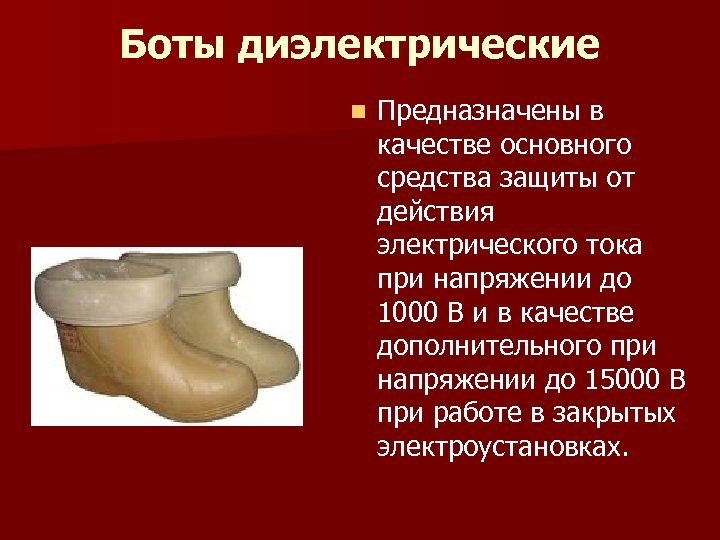 Боты диэлектрические

Предназначены в качестве основного средства защиты от действия электрического тока при напряжении до 1000 В и в качестве дополнительного при напряжении до 15000 В при работе в закрытых электроустановках.